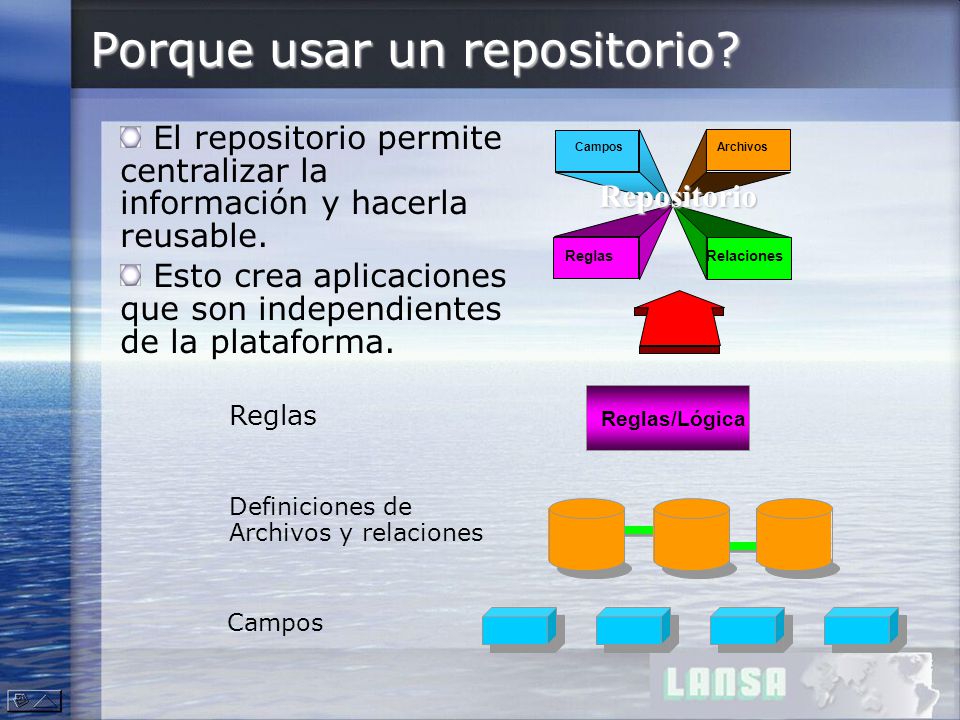 Porque usar un repositorio?

El repositorio permite centralizar la información y hacerla reusable.

Esto crea aplicaciones que son independientes de la plataforma.

Campos

Archivos

Repositorio

Reglas

Relaciones

Reglas

Reglas/Lógica

Definiciones de Archivos y relaciones

Campos

LANSA